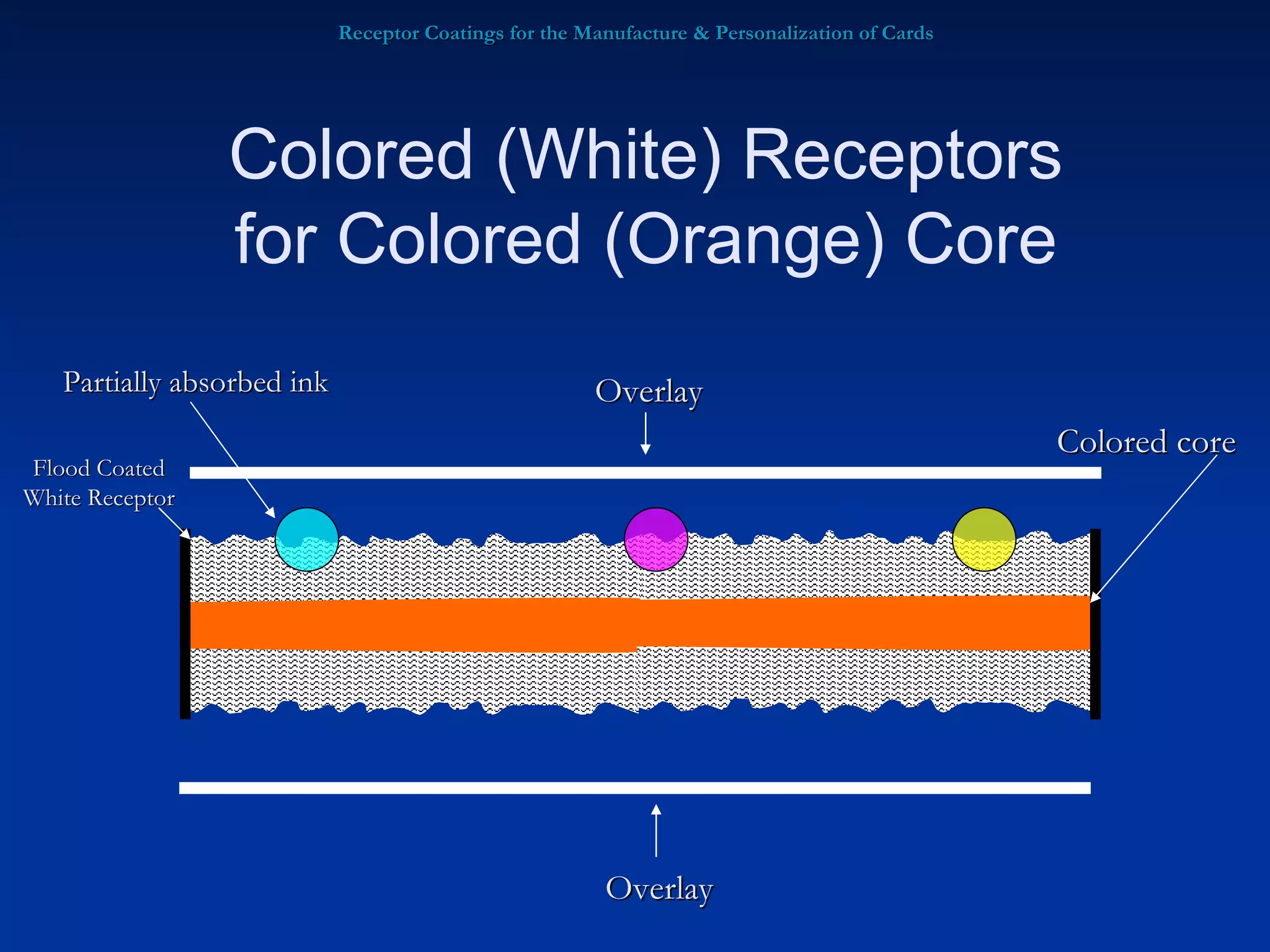 Receptor Coatings for the Manufacture & Personalization of Cards

Colored (White) Receptors for Colored (Orange) Core

Partially absorbed ink

Overlay

Colored core

Flood Coated White Receptor

Overlay